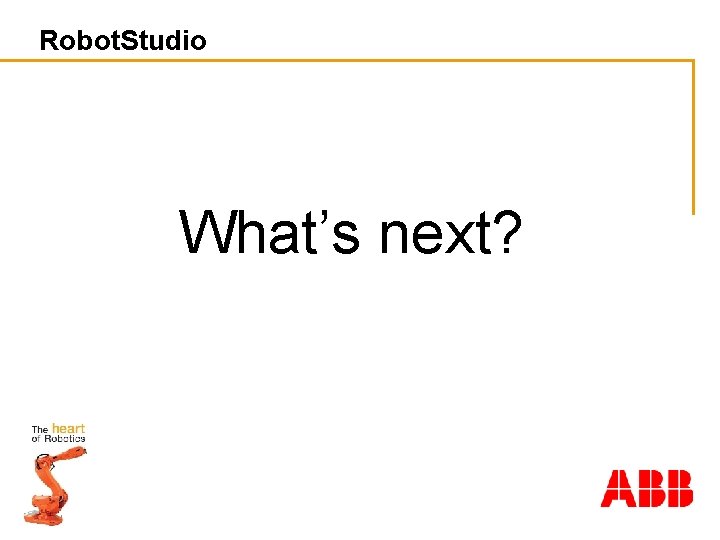 RobotStudio

What's next?

The heart
of Robotics

ABB